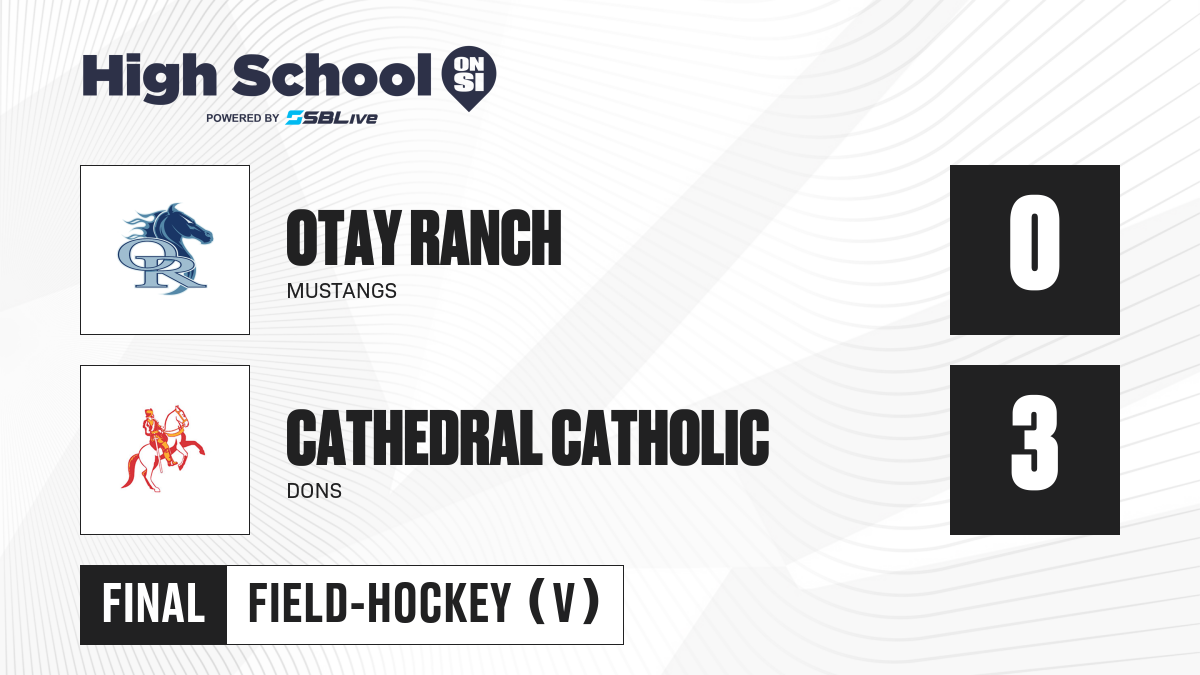 High School ON SI
POWERED BY SBLive

OR

OTAY RANCH
MUSTANGS

0

CATHEDRAL CATHOLIC
DONS

3

FINAL FIELD-HOCKEY (V)